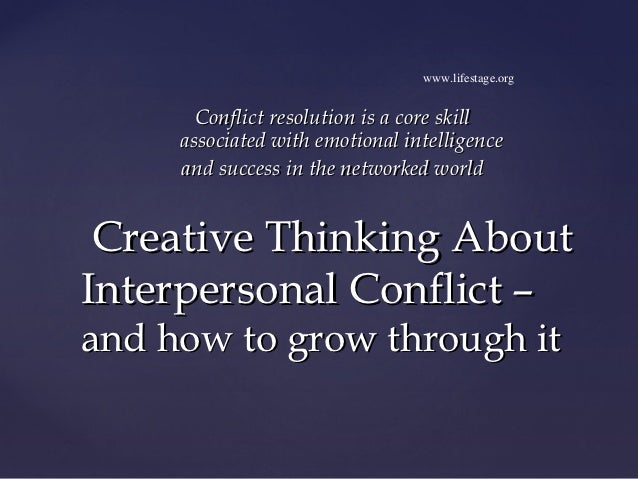 www.lifestage.org

Conflict resolution is a core skill associated with emotional intelligence and success in the networked world

Creative Thinking About Interpersonal Conflict – and how to grow through it